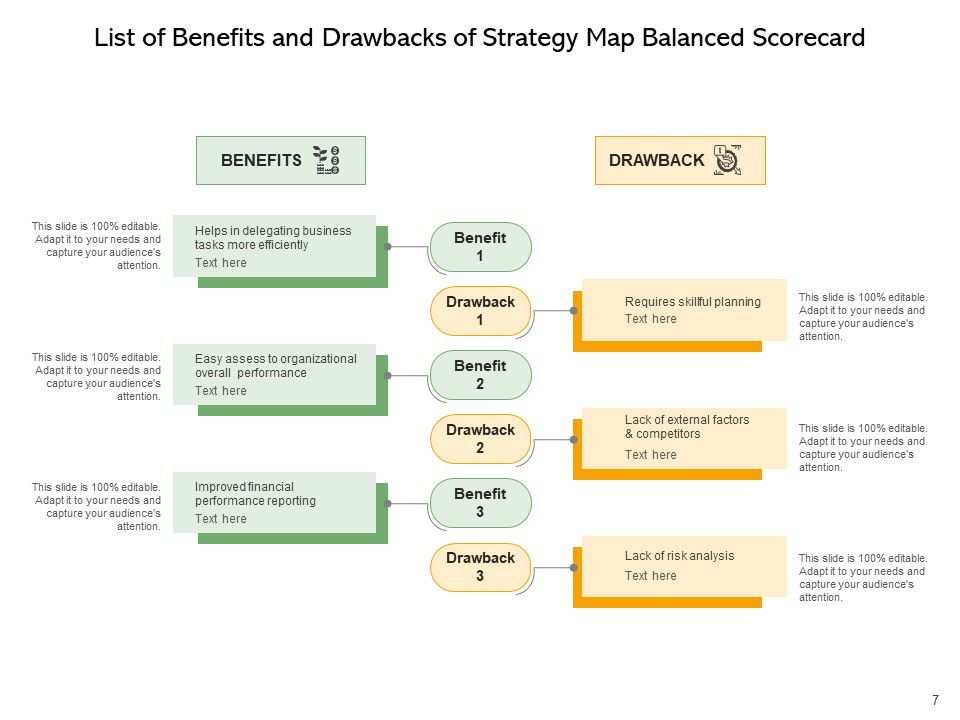 List of Benefits and Drawbacks of Strategy Map Balanced Scorecard

BENEFITS

DRAWBACK

This slide is 100% editable. Adapt it to your needs and capture your audience's attention.

Helps in delegating business tasks more efficiently
Text here

Benefit 1

Drawback 1

Requires skillful planning
Text here

This slide is 100% editable. Adapt it to your needs and capture your audience's attention.

This slide is 100% editable. Adapt it to your needs and capture your audience's attention.

Easy assess to organizational overall performance
Text here

Benefit 2

Drawback 2

Lack of external factors & competitors
Text here

This slide is 100% editable. Adapt it to your needs and capture your audience's attention.

This slide is 100% editable. Adapt it to your needs and capture your audience's attention.

Improved financial performance reporting
Text here

Benefit 3

Drawback 3

Lack of risk analysis
Text here

This slide is 100% editable. Adapt it to your needs and capture your audience's attention.

7